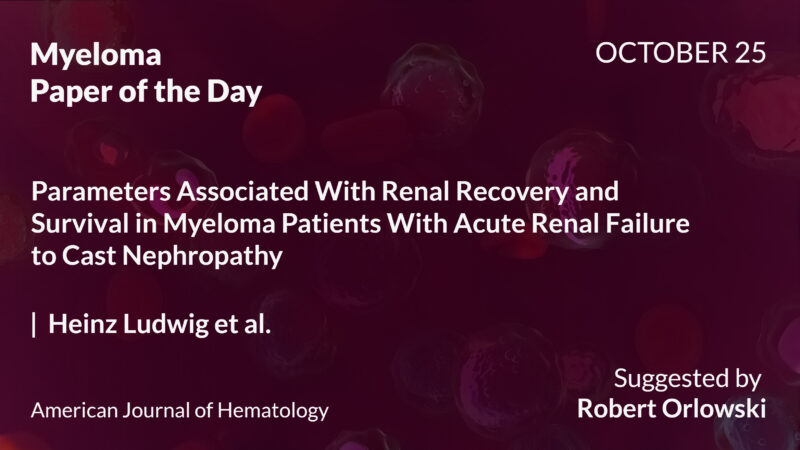 Myeloma
Paper of the Day

OCTOBER 25

Parameters Associated With Renal Recovery and Survival in Myeloma Patients With Acute Renal Failure to Cast Nephropathy

| Heinz Ludwig et al.

American Journal of Hematology

Suggested by
Robert Orlowski